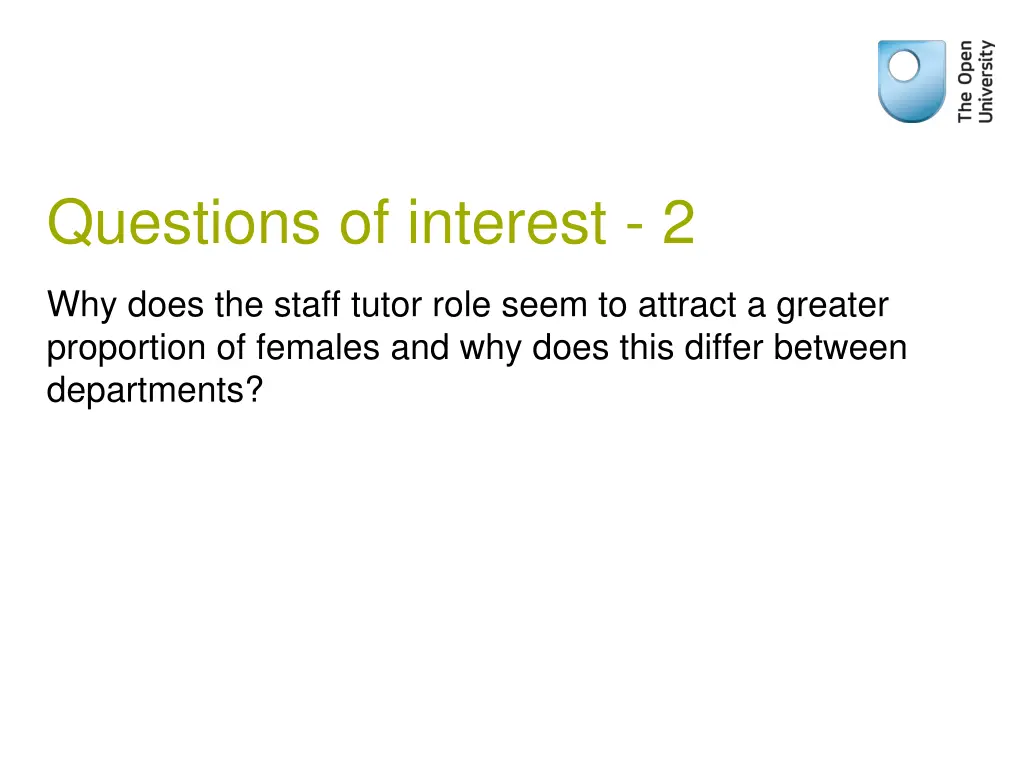 The Open University

Questions of interest - 2

Why does the staff tutor role seem to attract a greater proportion of females and why does this differ between departments?